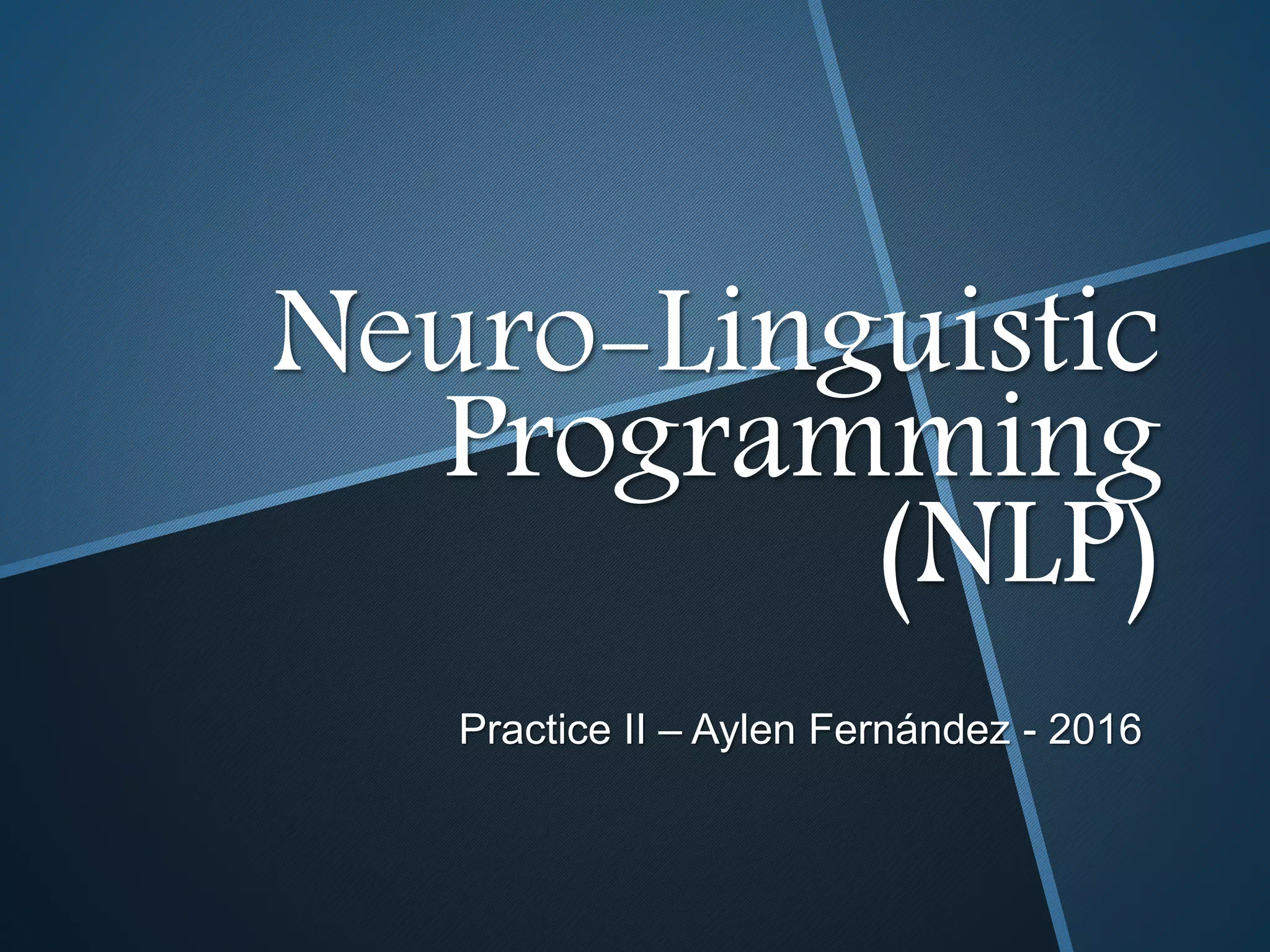 Neuro-Linguistic Programming (NLP)

Practice II – Aylen Fernández - 2016